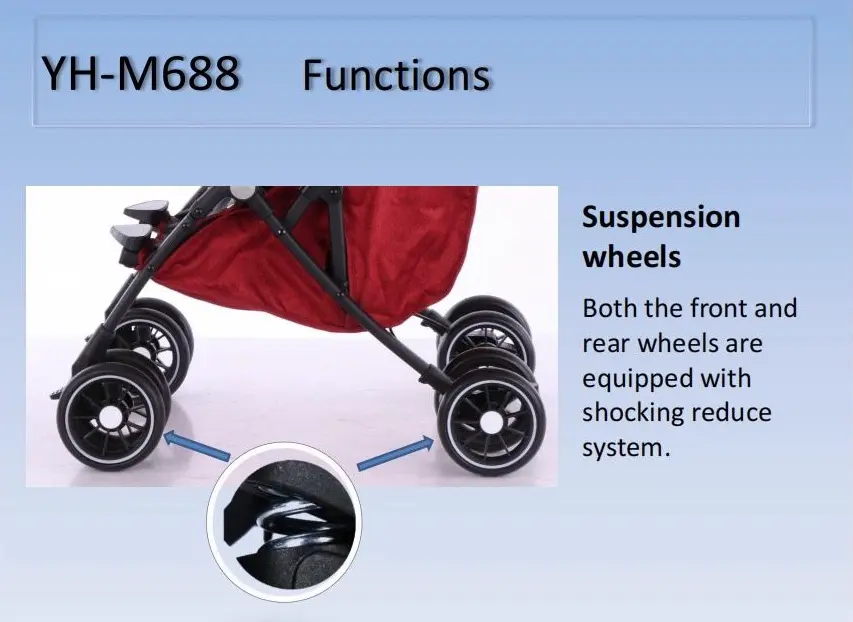 YH-M688 Functions

Suspension wheels

Both the front and rear wheels are equipped with shocking reduce system.